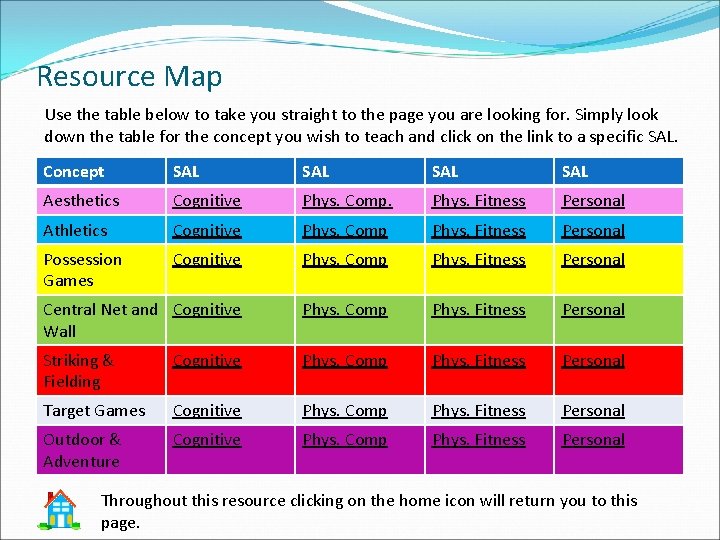 Resource Map

Use the table below to take you straight to the page you are looking for. Simply look down the table for the concept you wish to teach and click on the link to a specific SAL.

| Concept | SAL | SAL | SAL | SAL |
|---|---|---|---|---|
| Aesthetics | Cognitive | Phys. Comp. | Phys. Fitness | Personal |
| Athletics | Cognitive | Phys. Comp | Phys. Fitness | Personal |
| Possession Games | Cognitive | Phys. Comp | Phys. Fitness | Personal |
| Central Net and Wall | Cognitive | Phys. Comp | Phys. Fitness | Personal |
| Striking & Fielding | Cognitive | Phys. Comp | Phys. Fitness | Personal |
| Target Games | Cognitive | Phys. Comp | Phys. Fitness | Personal |
| Outdoor & Adventure | Cognitive | Phys. Comp | Phys. Fitness | Personal |

Throughout this resource clicking on the home icon will return you to this page.